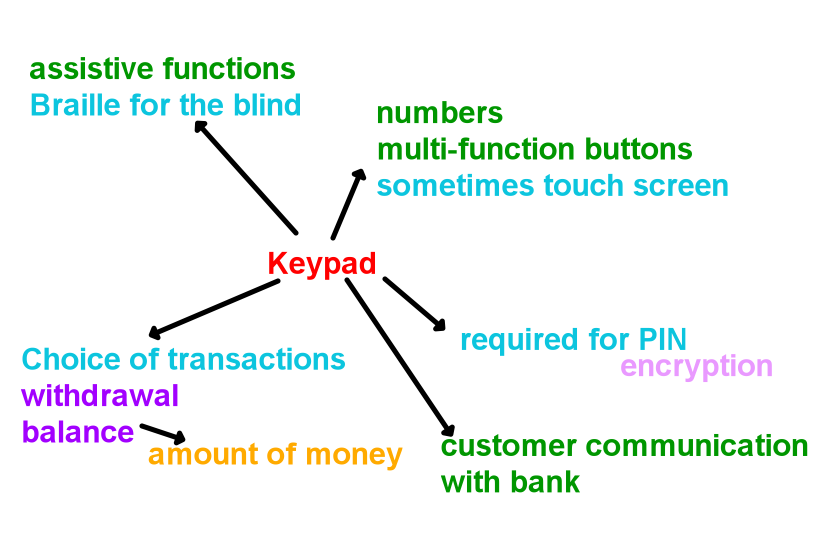 assistive functions
Braille for the blind

numbers
multi-function buttons
sometimes touch screen

Keypad

required for PIN
encryption

Choice of transactions
withdrawal
balance
amount of money

customer communication with bank